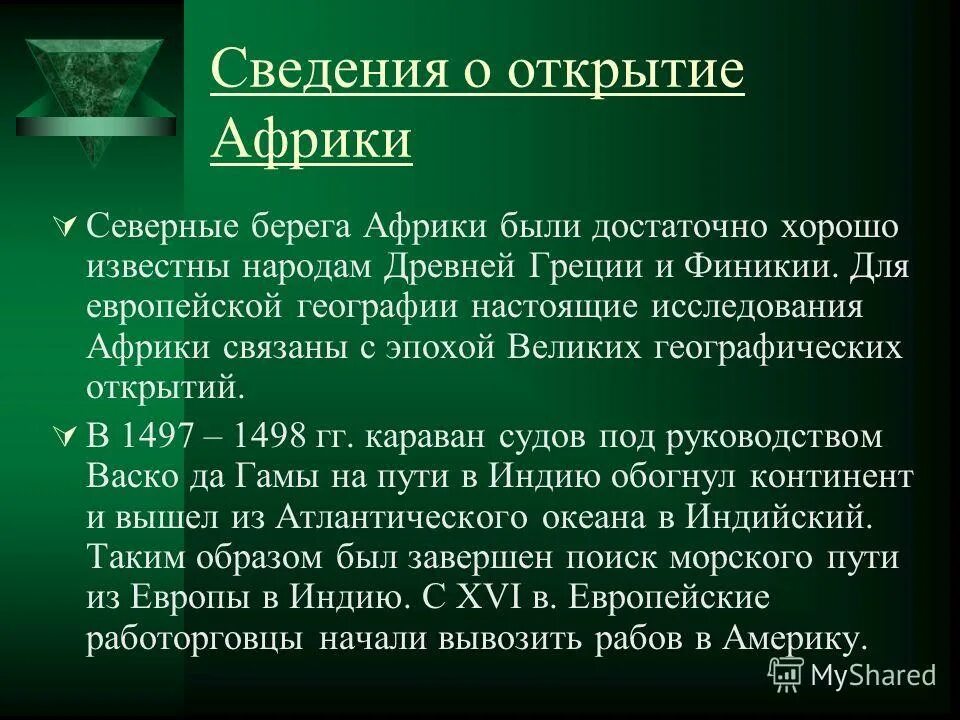 Сведения о открытие Африки

Северные берега Африки были достаточно хорошо известны народам Древней Греции и Финикии. Для европейской географии настоящие исследования Африки связаны с эпохой Великих географических открытий.

В 1497 – 1498 гг. караван судов под руководством Васко да Гамы на пути в Индию обогнул континент и вышел из Атлантического океана в Индийский. Таким образом был завершен поиск морского пути из Европы в Индию. С XVI в. Европейские работорговцы начали вывозить рабов в Америку.

MyShared